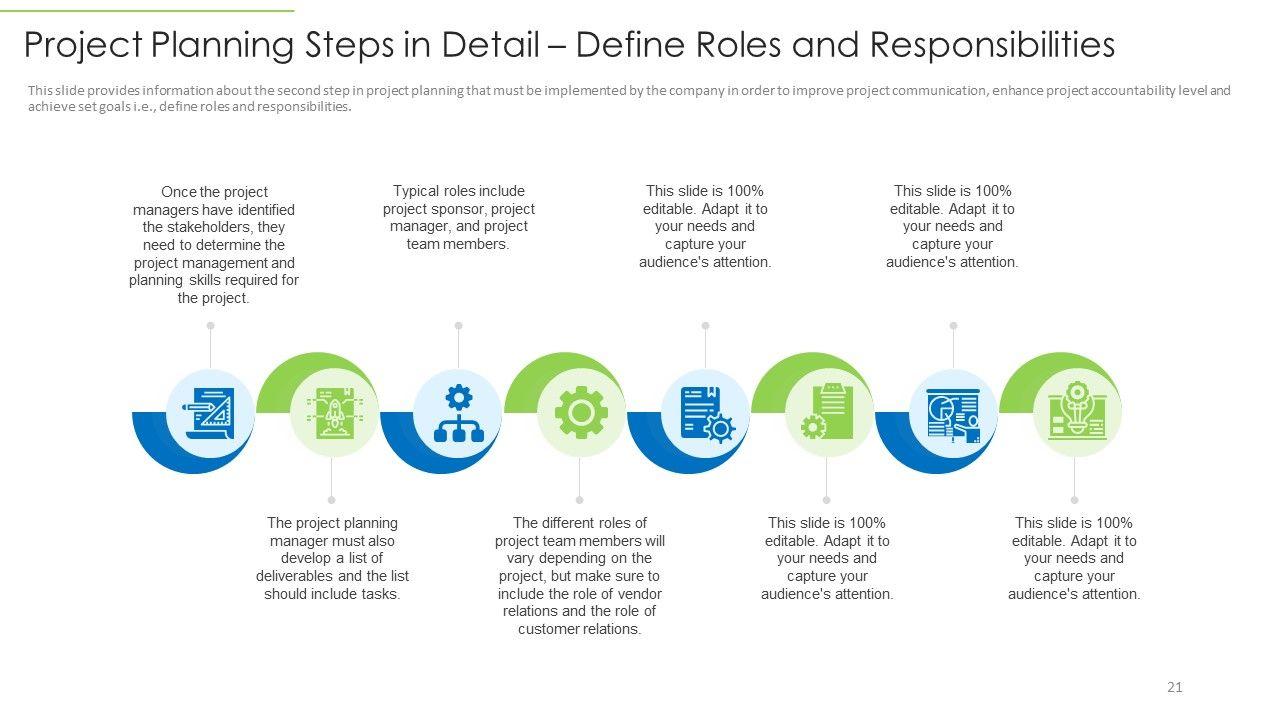 Project Planning Steps in Detail – Define Roles and Responsibilities

This slide provides information about the second step in project planning that must be implemented by the company in order to improve project communication, enhance project accountability level and achieve set goals i.e., define roles and responsibilities.

Once the project managers have identified the stakeholders, they need to determine the project management and planning skills required for the project.

Typical roles include project sponsor, project manager, and project team members.

This slide is 100% editable. Adapt it to your needs and capture your audience's attention.

This slide is 100% editable. Adapt it to your needs and capture your audience's attention.

The project planning manager must also develop a list of deliverables and the list should include tasks.

The different roles of project team members will vary depending on the project, but make sure to include the role of vendor relations and the role of customer relations.

This slide is 100% editable. Adapt it to your needs and capture your audience's attention.

This slide is 100% editable. Adapt it to your needs and capture your audience's attention.

21